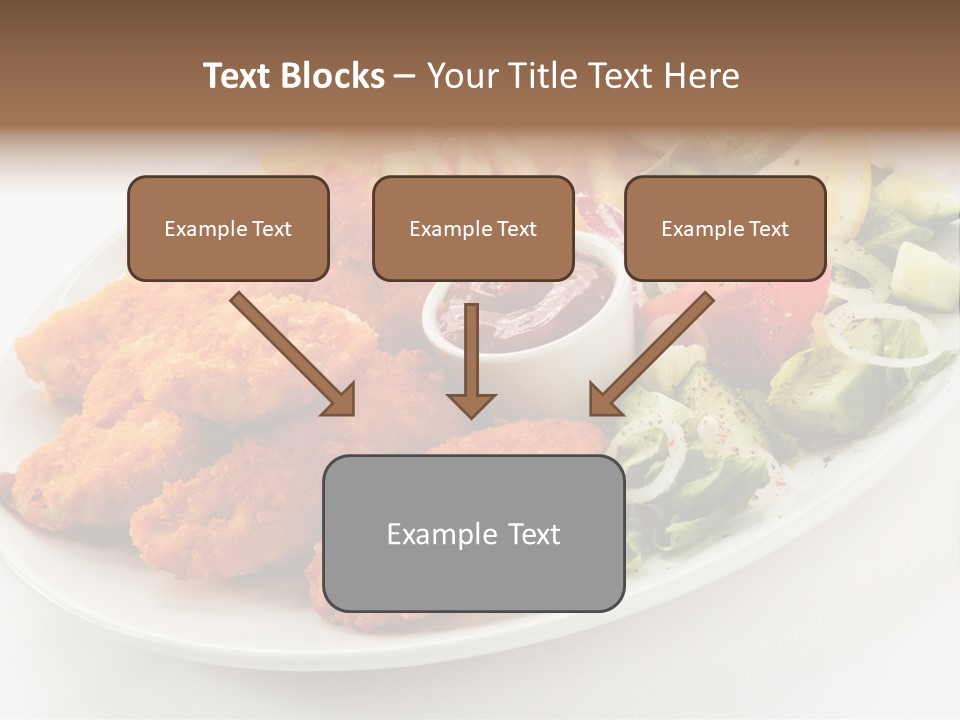 Text Blocks – Your Title Text Here

Example Text

Example Text

Example Text

Example Text